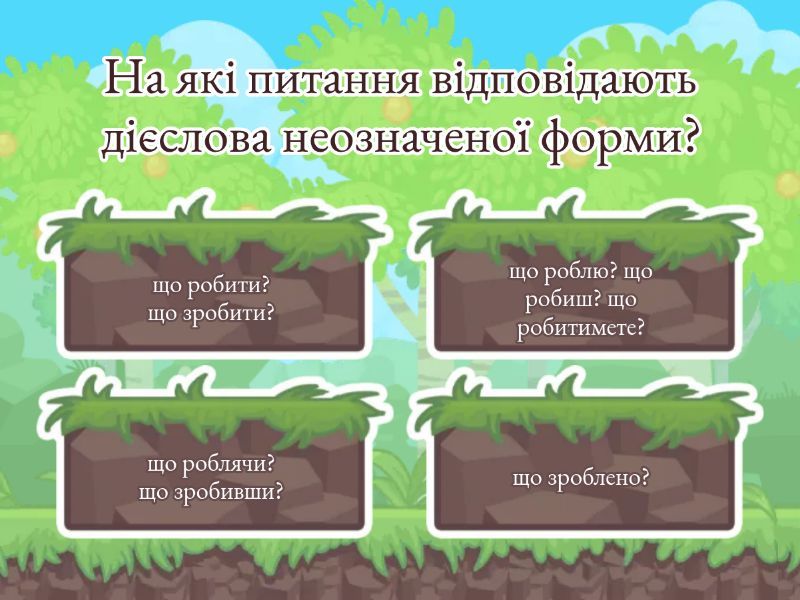 На які питання відповідають дієслова неозначеної форми?

що робити? що зробити?

що роблю? що робиш? що робитимете?

що роблячи? що зробивши?

що зроблено?